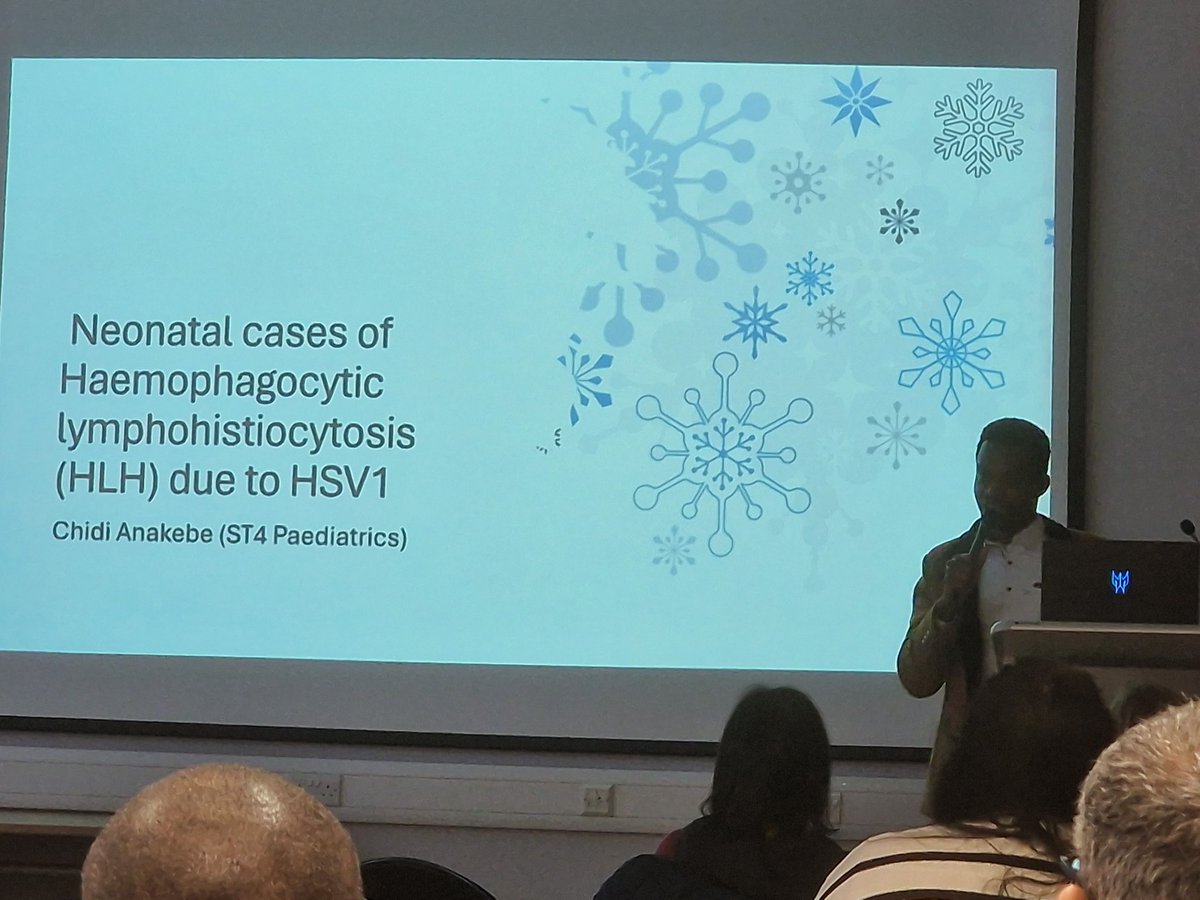 Neonatal cases of Haemophagocytic lymphohistiocytosis (HLH) due to HSV1

Chidi Anakebe (ST4 Paediatrics)